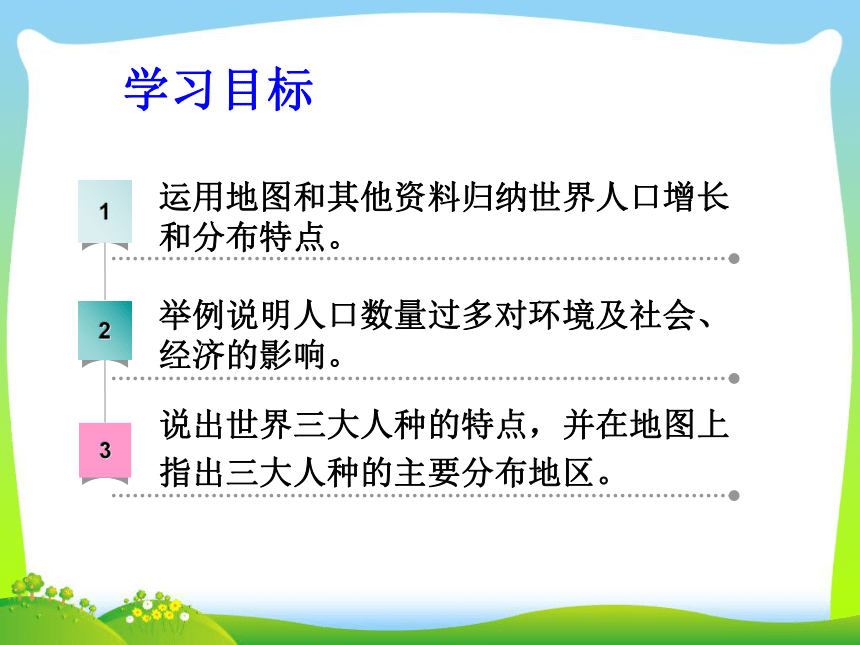 学习目标

1

运用地图和其他资料归纳世界人口增长和分布特点。

2

举例说明人口数量过多对环境及社会、经济的影响。

3

说出世界三大人种的特点，并在地图上指出三大人种的主要分布地区。